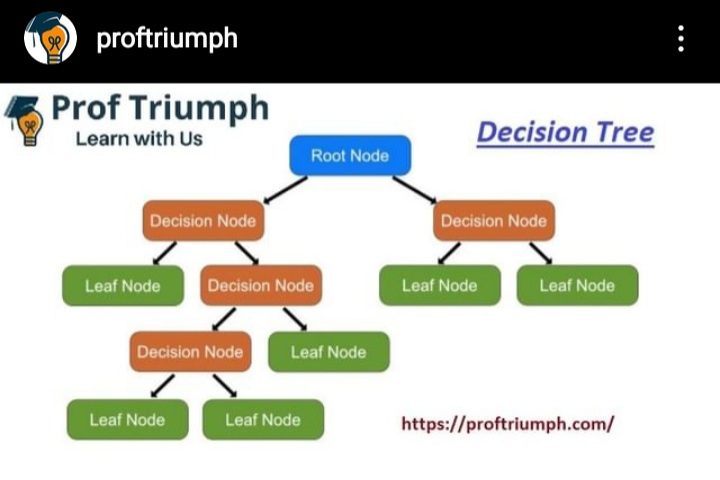 proftriumph

Prof Triumph
Learn with Us

Decision Tree

Root Node

Decision Node

Decision Node

Leaf Node

Decision Node

Leaf Node

Leaf Node

Decision Node

Leaf Node

Leaf Node

Leaf Node

https://proftriumph.com/